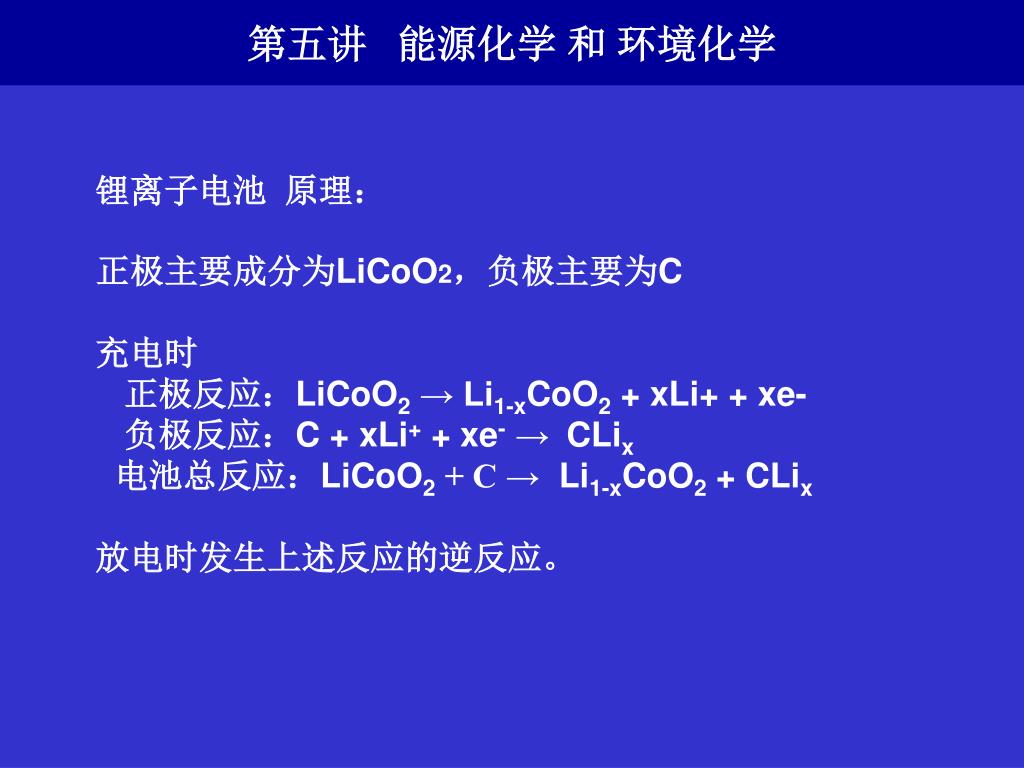 第五讲　能源化学 和 环境化学

锂离子电池 原理：

正极主要成分为$LiCoO_2$，负极主要为C

充电时
正极反应：$LiCoO_2 \rightarrow Li_{1-x}CoO_2 + xLi+ + xe-$
负极反应：$C + xLi^+ + xe^- \rightarrow CLi_x$
电池总反应：$LiCoO_2 + C \rightarrow Li_{1-x}CoO_2 + CLi_x$

放电时发生上述反应的逆反应。